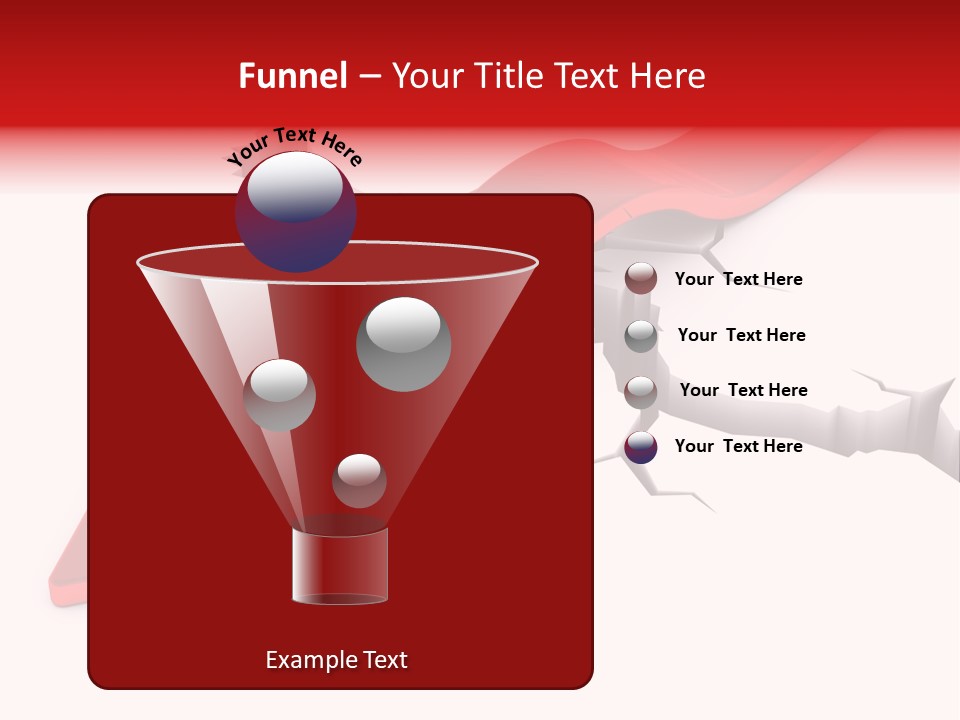 Funnel – Your Title Text Here

Your Text Here

Your Text Here

Your Text Here

Your Text Here

Your Text Here

Example Text